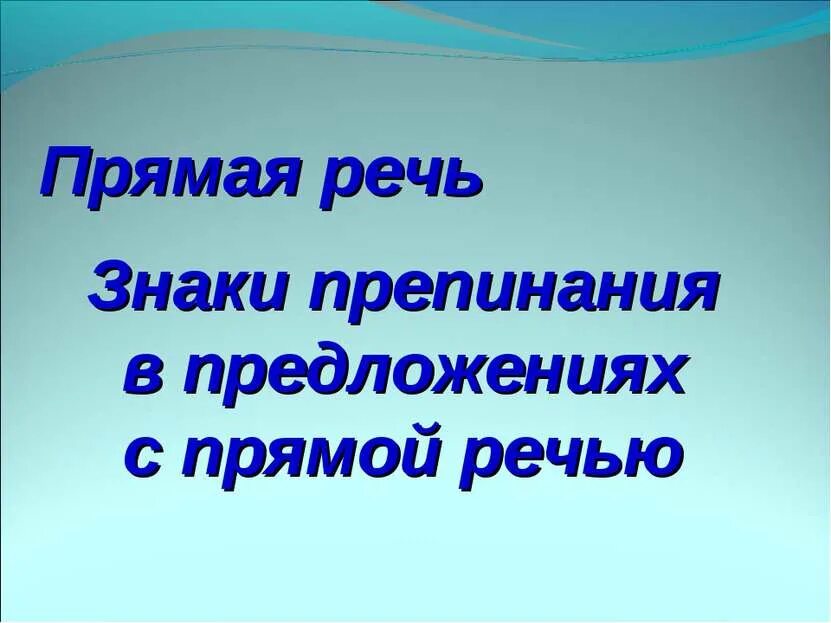 Прямая речь

Знаки препинания в предложениях с прямой речью